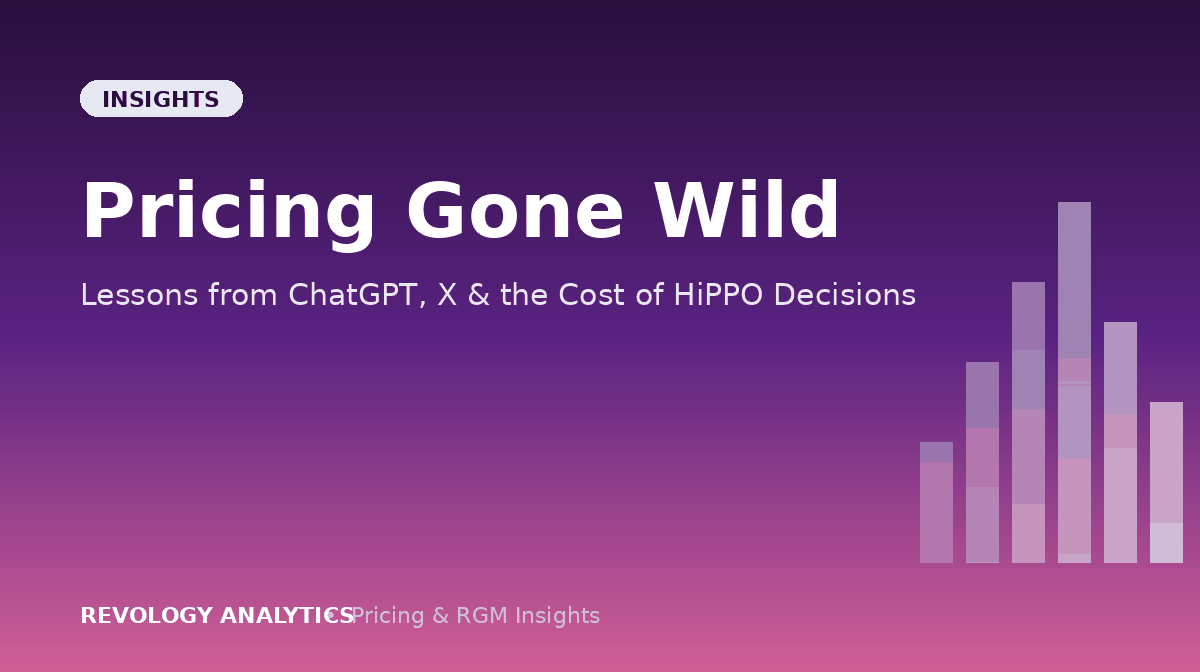 INSIGHTS

Pricing Gone Wild

Lessons from ChatGPT, X & the Cost of HiPPO Decisions

REVOLOGY ANALYTICS • Pricing & RGM Insights